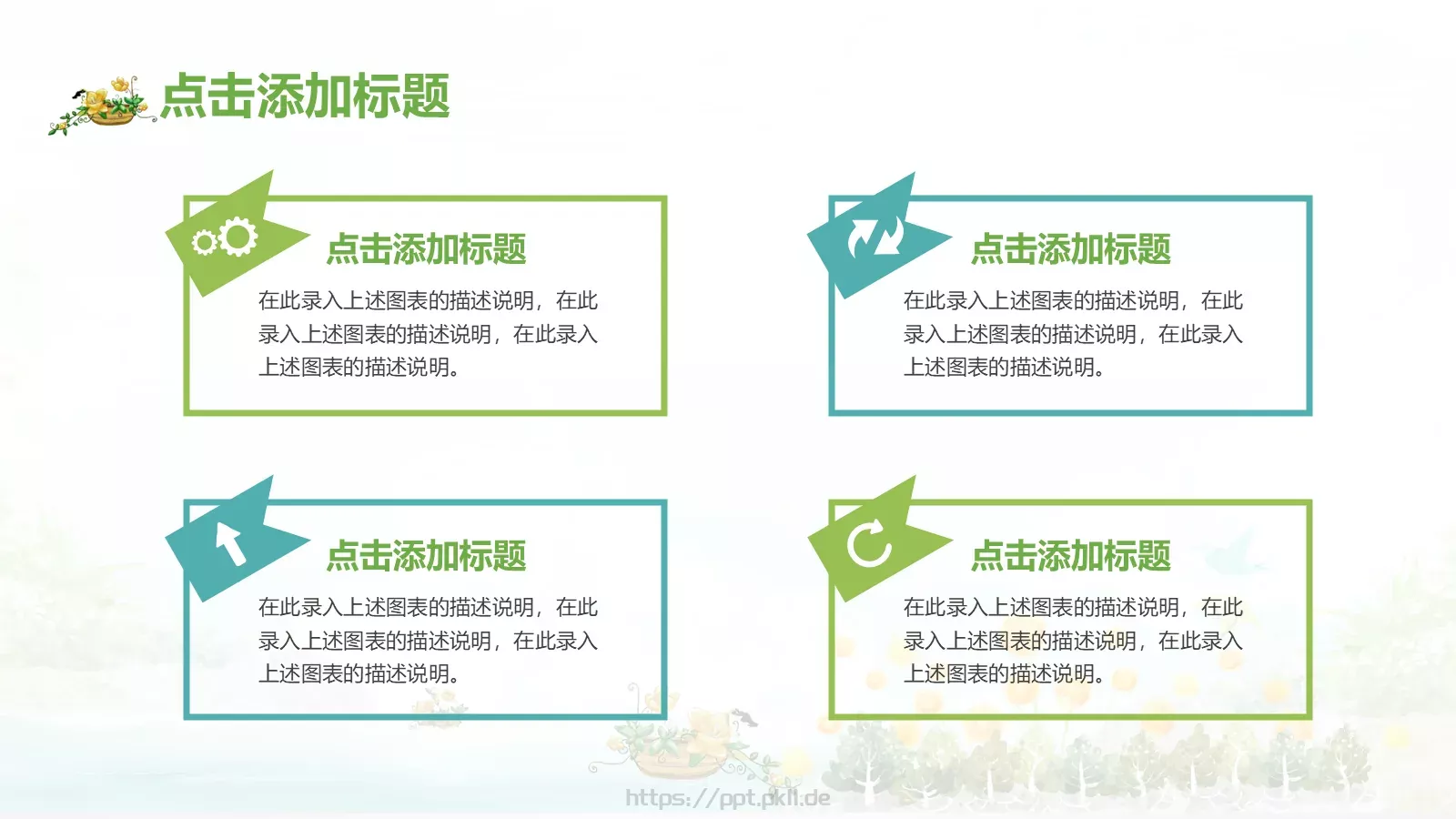 点击添加标题

点击添加标题

在此录入上述图表的描述说明，在此录入上述图表的描述说明，在此录入上述图表的描述说明。

点击添加标题

在此录入上述图表的描述说明，在此录入上述图表的描述说明，在此录入上述图表的描述说明。

点击添加标题

在此录入上述图表的描述说明，在此录入上述图表的描述说明，在此录入上述图表的描述说明。

点击添加标题

在此录入上述图表的描述说明，在此录入上述图表的描述说明，在此录入上述图表的描述说明。

https://ppt.pkll.de